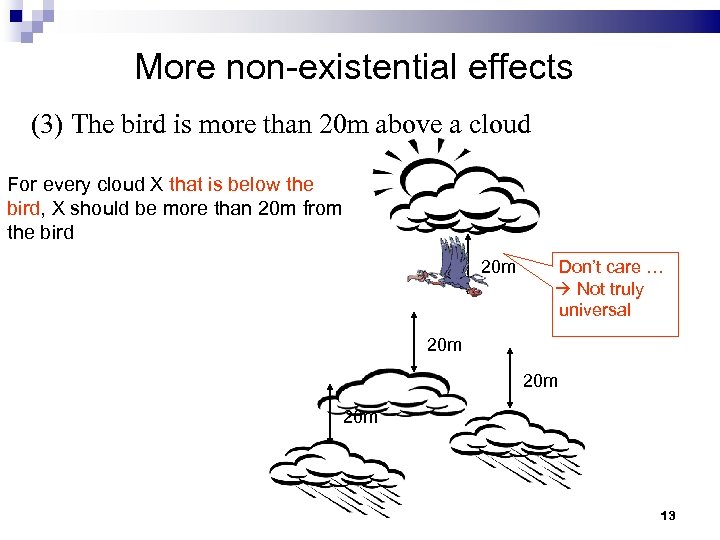 More non-existential effects

(3) The bird is more than 20m above a cloud

For every cloud X that is below the bird, X should be more than 20m from the bird

20m

Don't care …
→ Not truly universal

20m

20m

20m

13